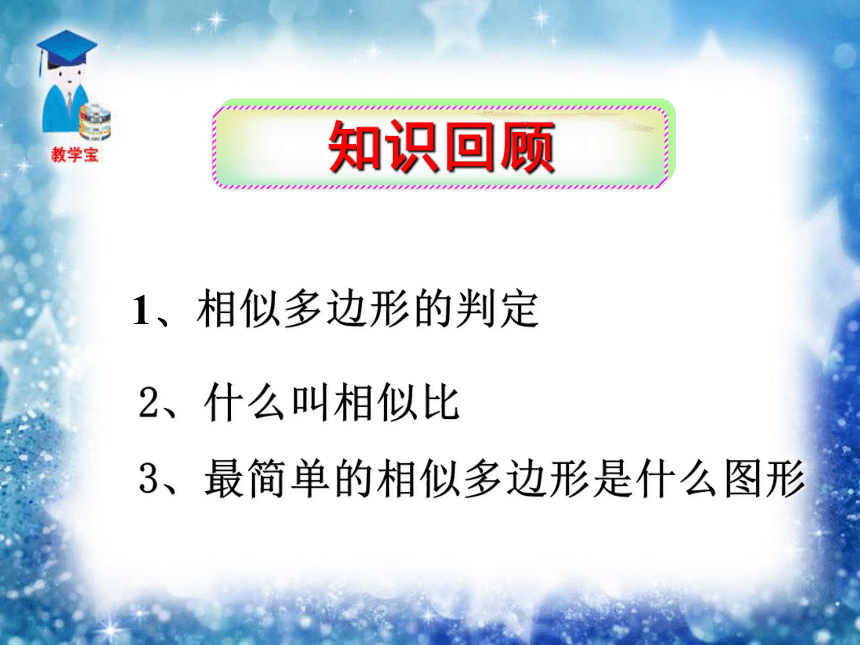 教学宝

知识回顾

1、相似多边形的判定

2、什么叫相似比

3、最简单的相似多边形是什么图形